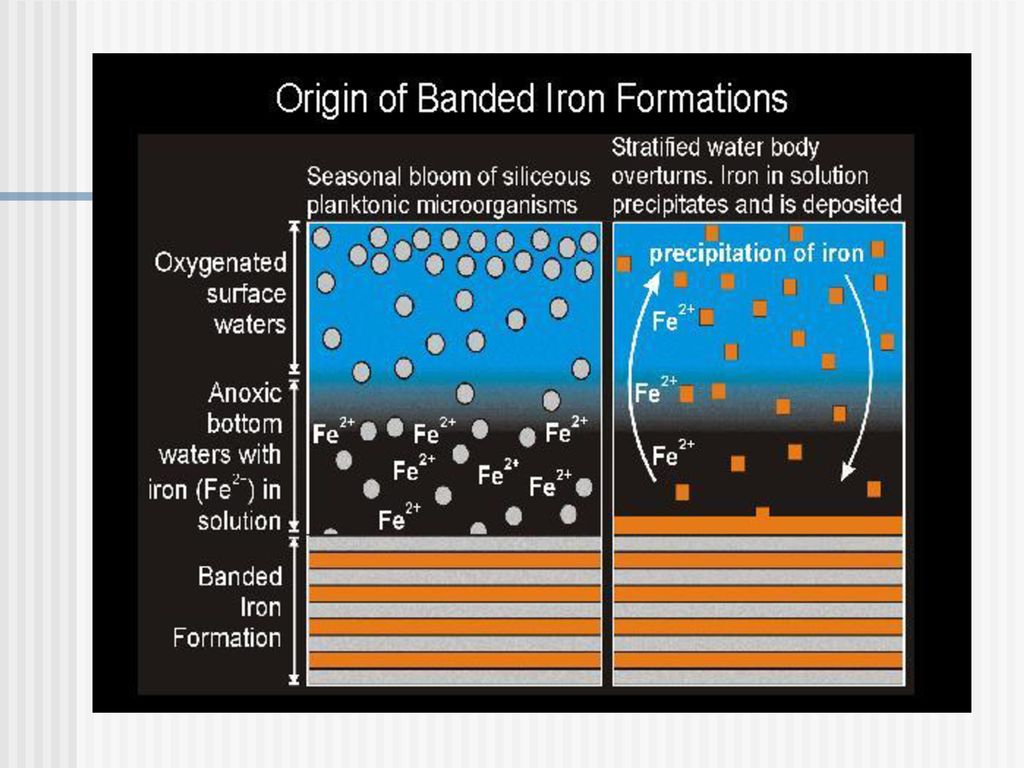 Origin of Banded Iron Formations

Seasonal bloom of siliceous planktonic microorganisms

Stratified water body overturns. Iron in solution precipitates and is deposited

Oxygenated surface waters

Anoxic bottom waters with iron ($Fe^{2-}$) in solution

Banded Iron Formation

$Fe^{2+}$ $Fe^{2+}$ $Fe^{2+}$ $Fe^{2+}$ $Fe^{2+}$ $Fe^{2+}$ $Fe^{2+}$

precipitation of iron

$Fe^{2+}$

$Fe^{2+}$

$Fe^{2+}$